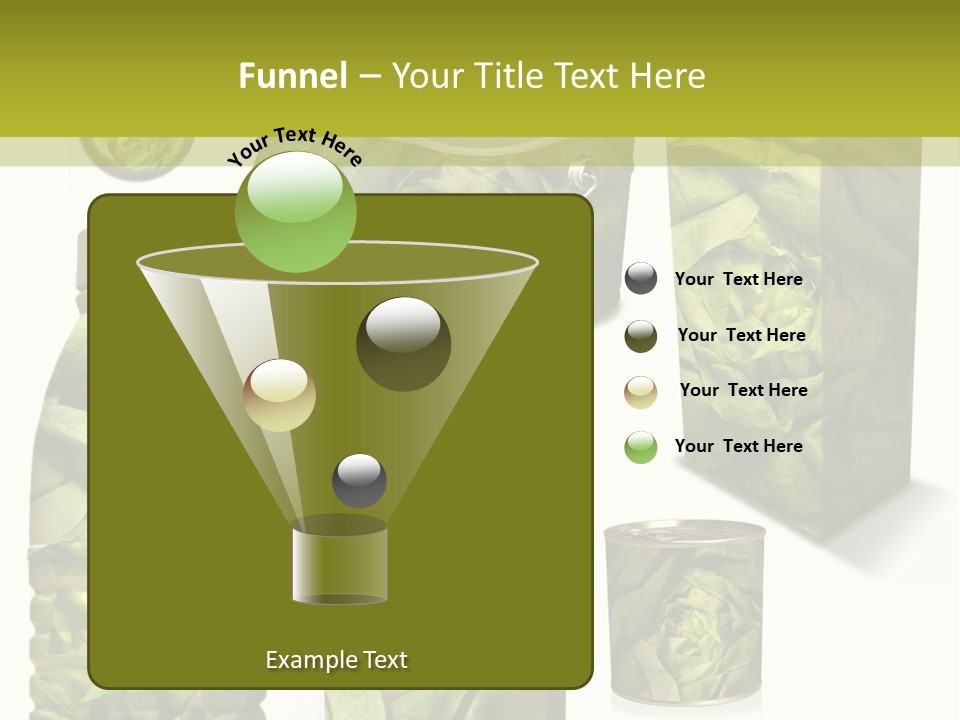 Funnel – Your Title Text Here

Your Text Here

Your Text Here

Your Text Here

Your Text Here

Your Text Here

Example Text